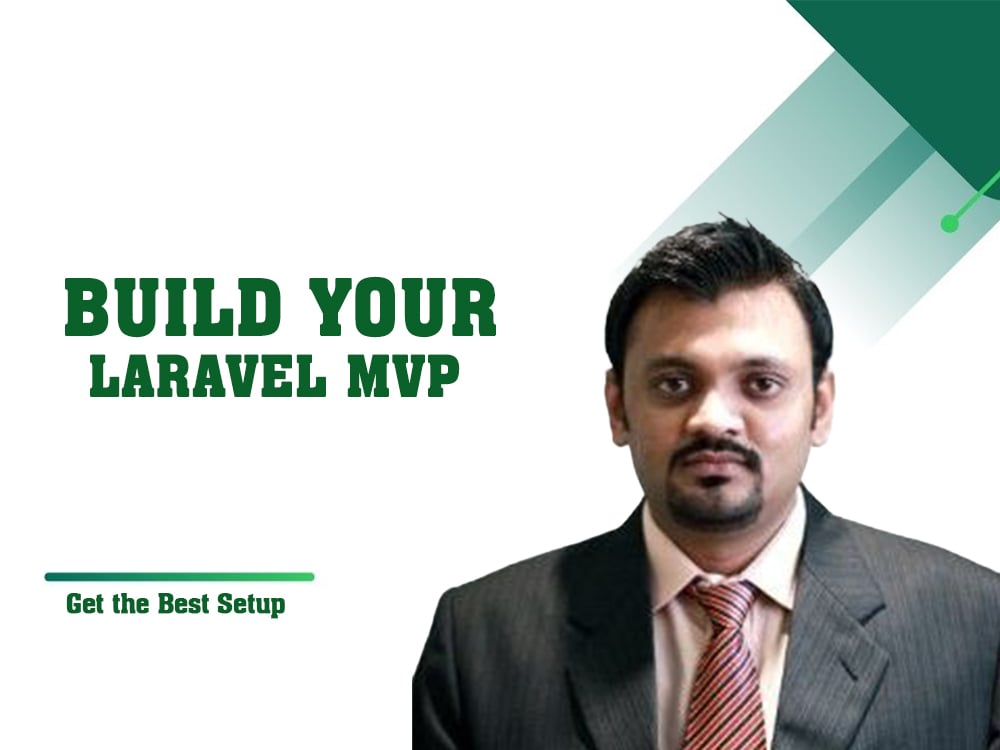 BUILD YOUR
LARAVEL MVP

Get the Best Setup